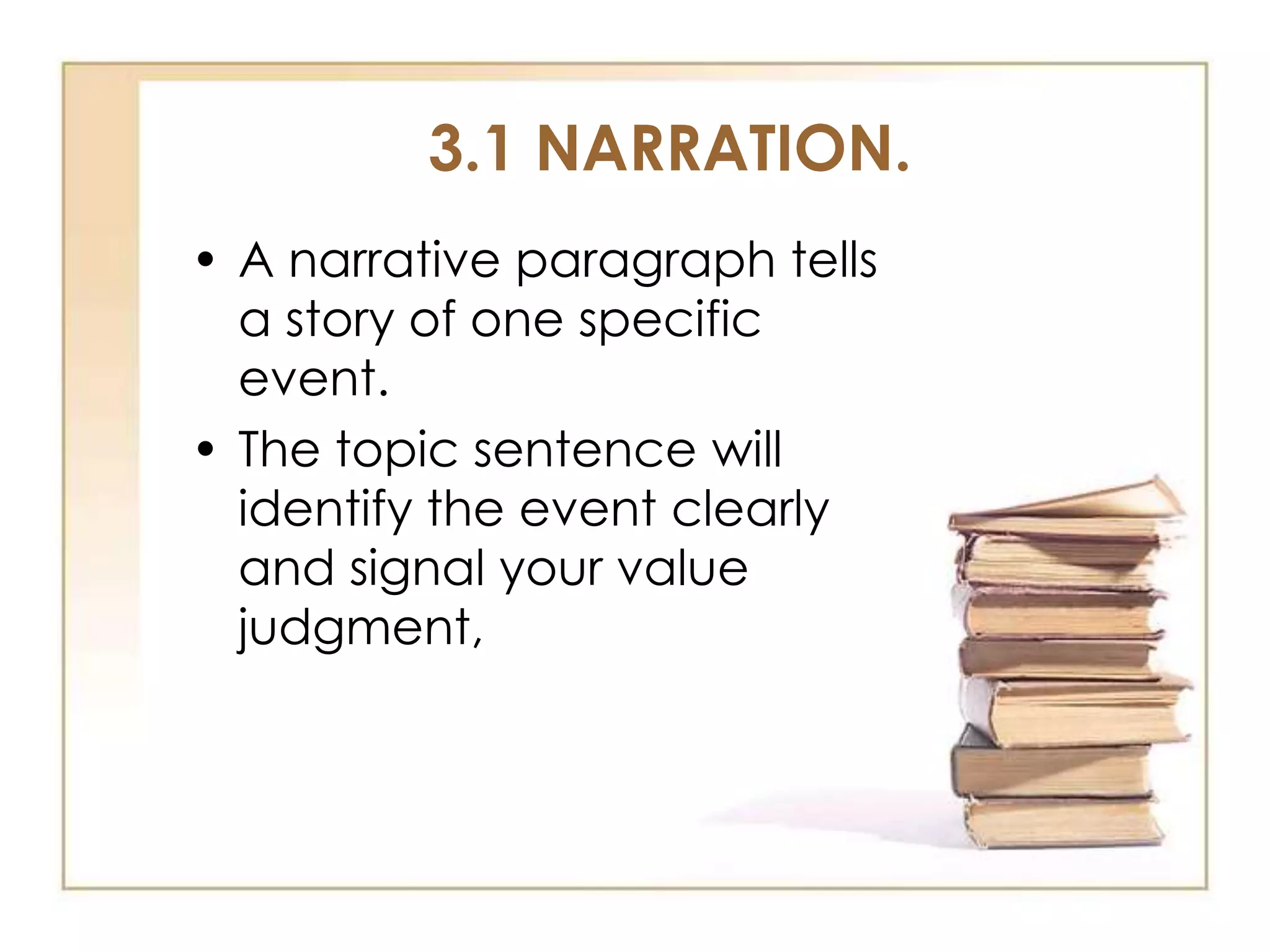 3.1 NARRATION.

• A narrative paragraph tells a story of one specific event.

• The topic sentence will identify the event clearly and signal your value judgment,